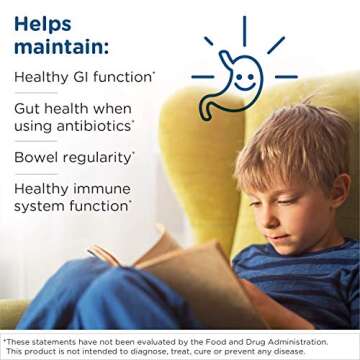 Helps maintain:

Healthy GI function*

Gut health when using antibiotics*

Bowel regularity*

Healthy immune system function*

*These statements have not been evaluated by the Food and Drug Administration. This product is not intended to diagnose, treat, cure or prevent any disease.